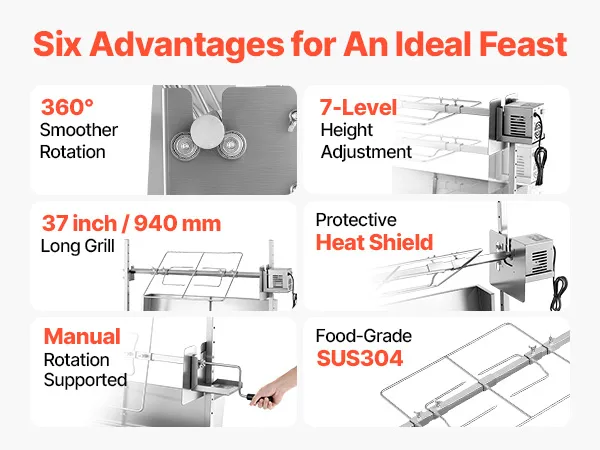 Six Advantages for An Ideal Feast

360°
Smoother Rotation

7-Level
Height Adjustment

37 inch / 940 mm
Long Grill

Protective
Heat Shield

Manual
Rotation Supported

Food-Grade
SUS304